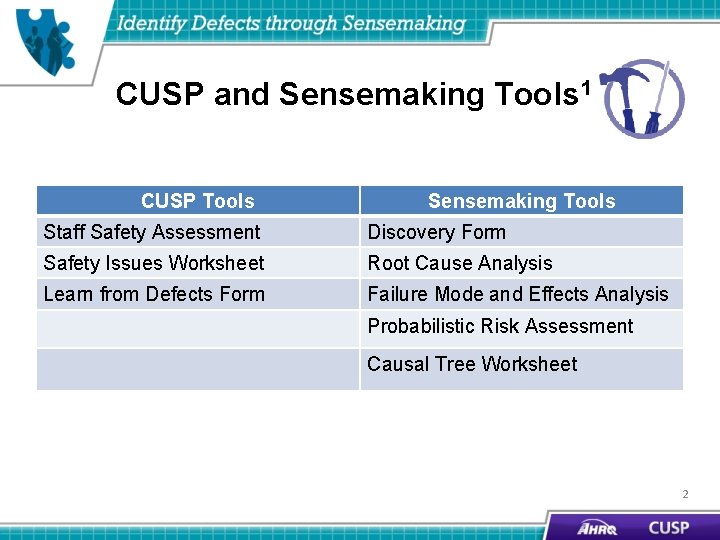 Identify Defects through Sensemaking

CUSP and Sensemaking Tools$^1$

| CUSP Tools | Sensemaking Tools |
|---|---|
| Staff Safety Assessment | Discovery Form |
| Safety Issues Worksheet | Root Cause Analysis |
| Learn from Defects Form | Failure Mode and Effects Analysis |
| | Probabilistic Risk Assessment |
| | Causal Tree Worksheet |

2

AHRQ CUSP